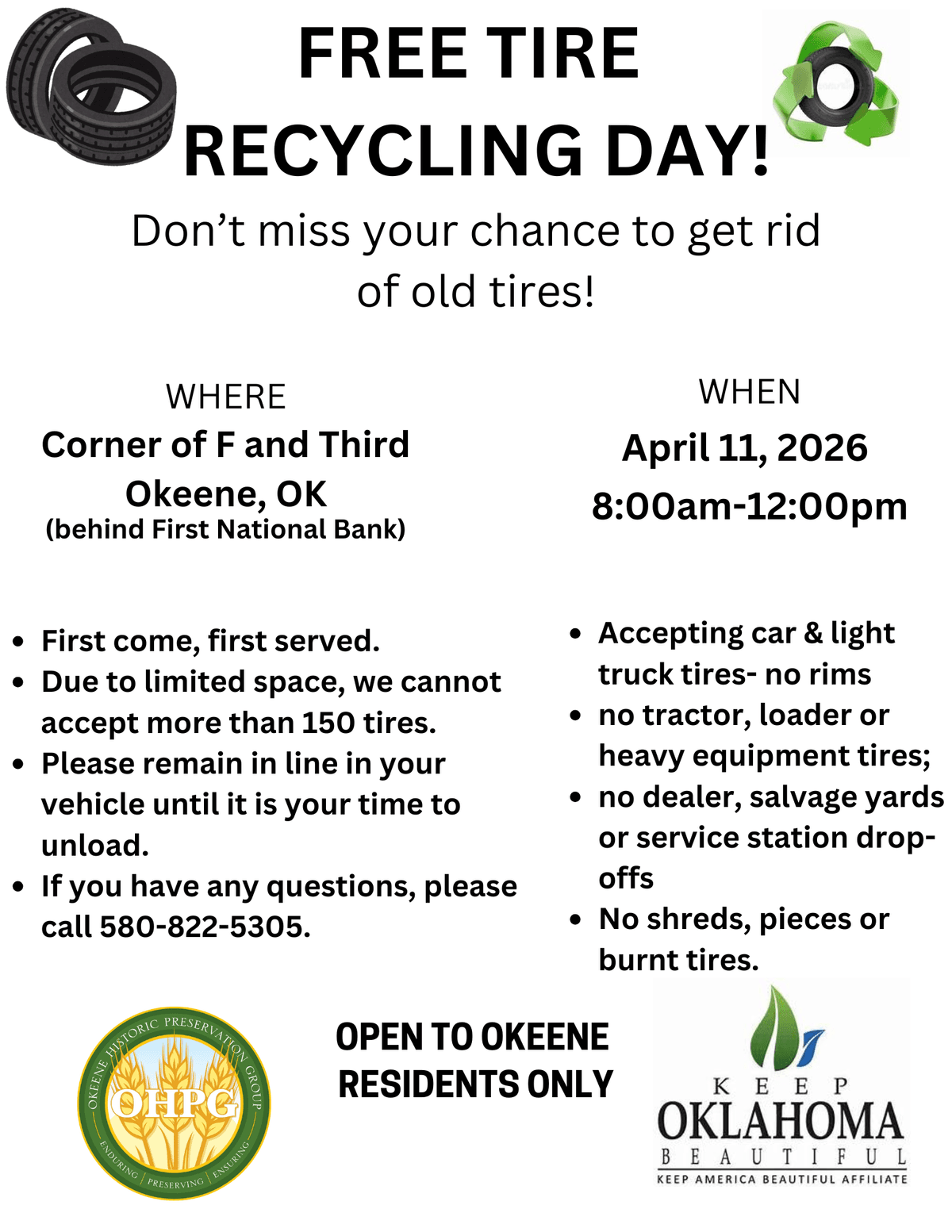 FREE TIRE RECYCLING DAY!

Don't miss your chance to get rid of old tires!

WHERE
Corner of F and Third
Okeene, OK
(behind First National Bank)

WHEN
April 11, 2026
8:00am-12:00pm

- First come, first served.
- Due to limited space, we cannot accept more than 150 tires.
- Please remain in line in your vehicle until it is your time to unload.
- If you have any questions, please call 580-822-5305.

- Accepting car & light truck tires- no rims
- no tractor, loader or heavy equipment tires;
- no dealer, salvage yards or service station drop-offs
- No shreds, pieces or burnt tires.

OKEENE HISTORIC PRESERVATION GROUP
OHPG
ENDURING | PRESERVING | ENSURING

OPEN TO OKEENE RESIDENTS ONLY

KEEP
OKLAHOMA
BEAUTIFUL
KEEP AMERICA BEAUTIFUL AFFILIATE